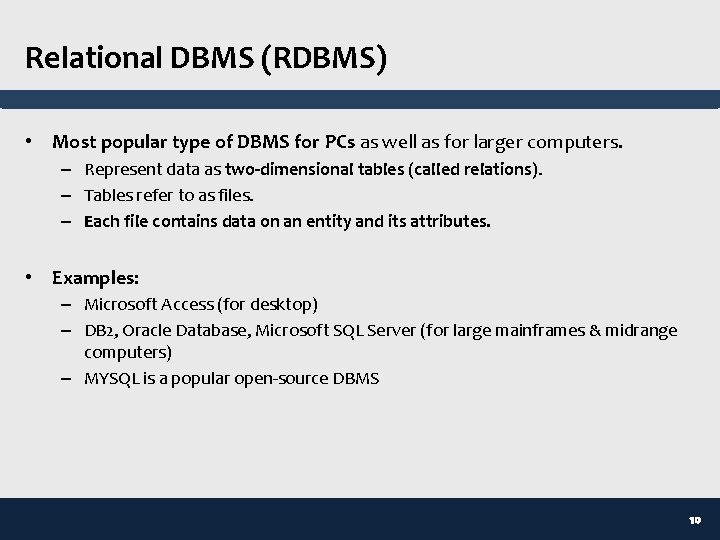 Relational DBMS (RDBMS)

• Most popular type of DBMS for PCs as well as for larger computers.
– Represent data as two-dimensional tables (called relations).
– Tables refer to as files.
– Each file contains data on an entity and its attributes.

• Examples:
– Microsoft Access (for desktop)
– DB2, Oracle Database, Microsoft SQL Server (for large mainframes & midrange computers)
– MYSQL is a popular open-source DBMS

19